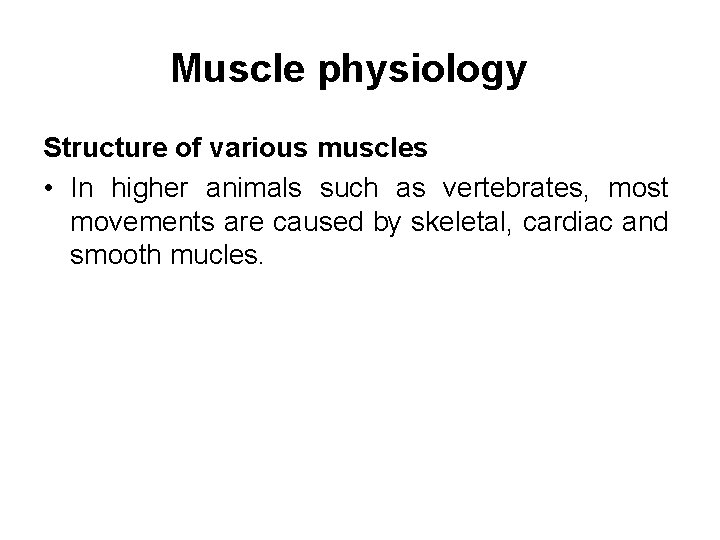 Muscle physiology

Structure of various muscles

• In higher animals such as vertebrates, most movements are caused by skeletal, cardiac and smooth mucles.